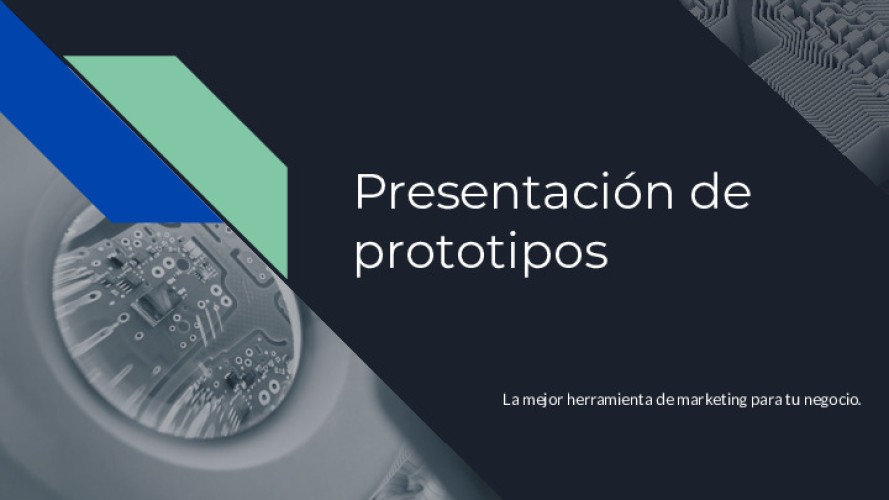 Presentación de prototipos

La mejor herramienta de marketing para tu negocio.